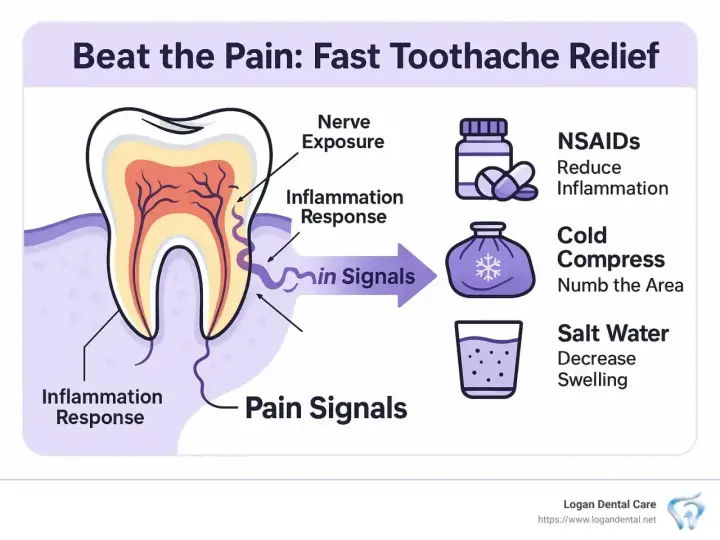 Beat the Pain: Fast Toothache Relief

Nerve Exposure

Inflammation Response

in Signals

Inflammation Response

Pain Signals

NSAIDs
Reduce Inflammation

Cold Compress
Numb the Area

Salt Water
Decrease Swelling

Logan Dental Care
https://www.logandental.net